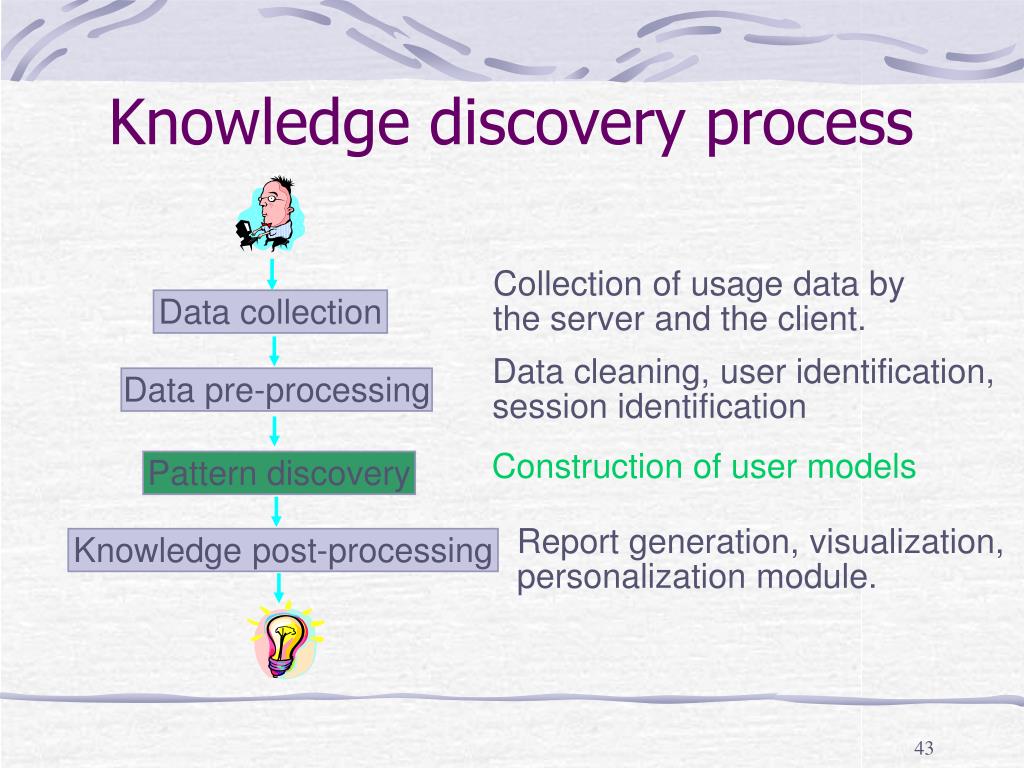 Knowledge discovery process

Data collection

Collection of usage data by the server and the client.

Data pre-processing

Data cleaning, user identification, session identification

Pattern discovery

Construction of user models

Knowledge post-processing

Report generation, visualization, personalization module.

43